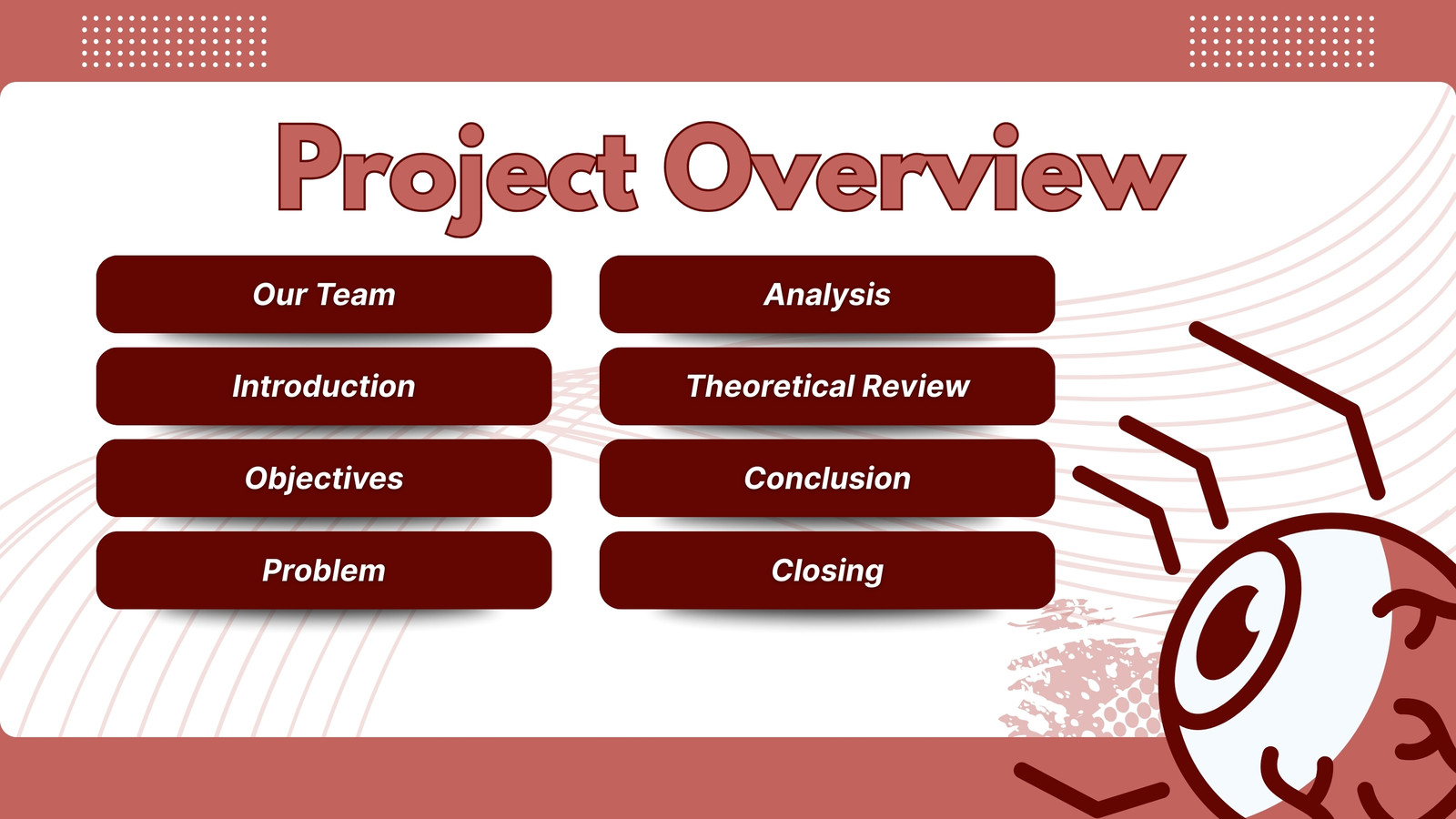 Project Overview

Our Team

Introduction

Objectives

Problem

Analysis

Theoretical Review

Conclusion

Closing